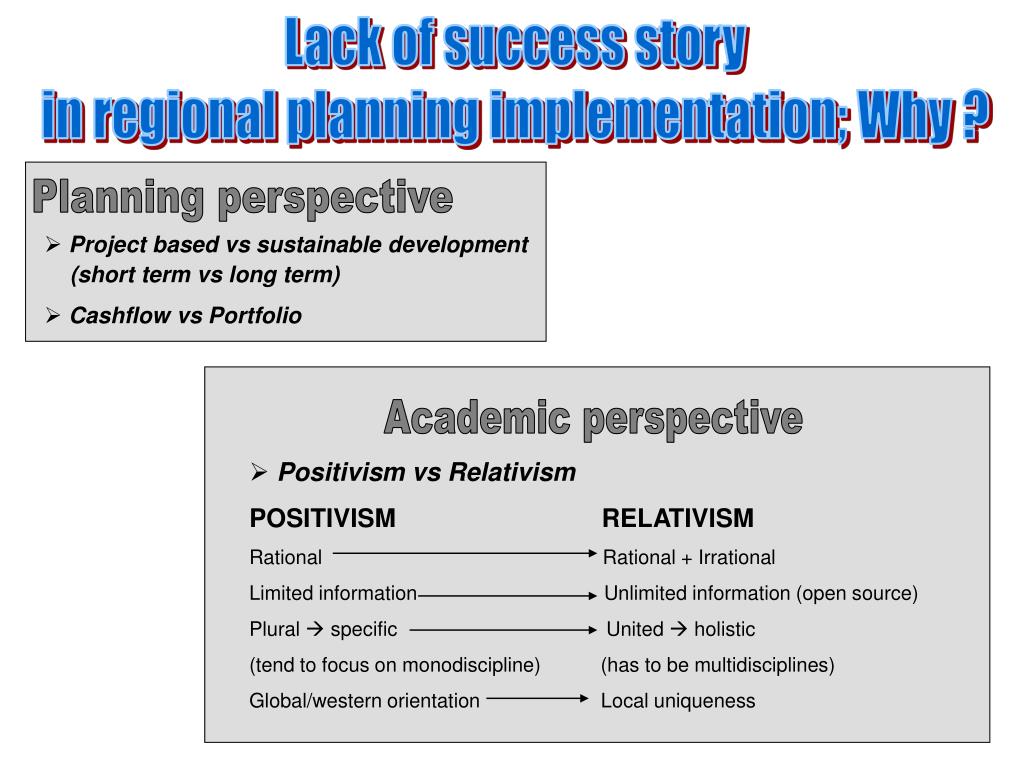 Lack of success story
in regional planning implementation; Why ?

Planning perspective

➢ Project based vs sustainable development (short term vs long term)

➢ Cashflow vs Portfolio

Academic perspective

➢ Positivism vs Relativism

| POSITIVISM | RELATIVISM |
|---|---|
| Rational → | Rational + Irrational |
| Limited information → | Unlimited information (open source) |
| Plural → specific → | United → holistic |
| (tend to focus on monodiscipline) | (has to be multidisciplines) |
| Global/western orientation → | Local uniqueness |